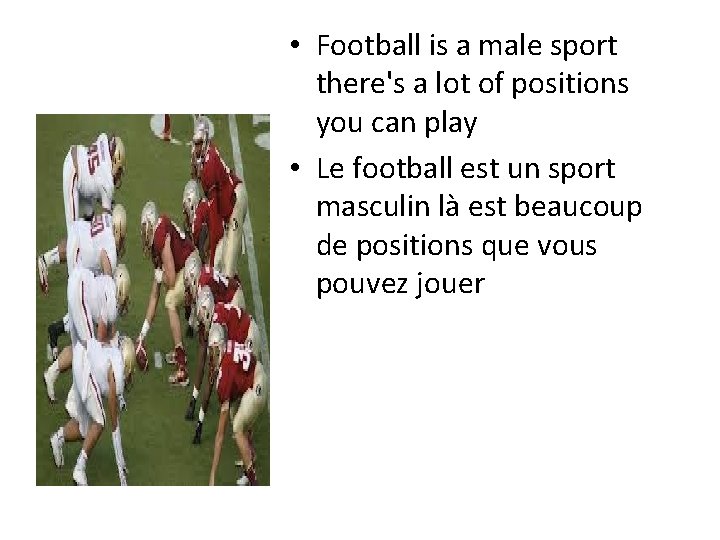 • Football is a male sport there's a lot of positions you can play

• Le football est un sport masculin là est beaucoup de positions que vous pouvez jouer